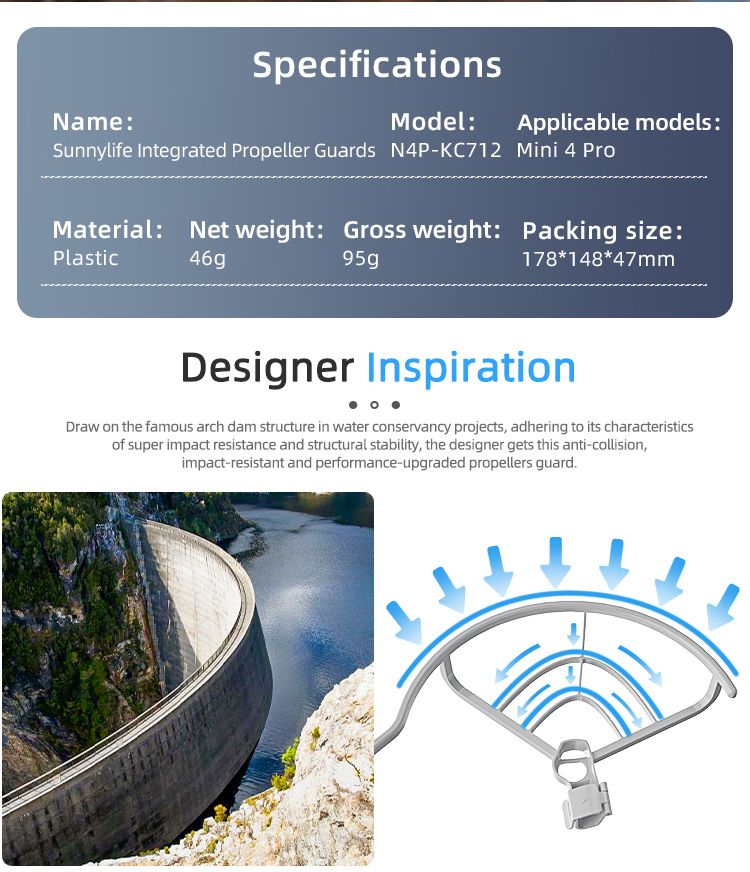 Specifications

Name:
Sunnylife Integrated Propeller Guards

Model:
N4P-KC712

Applicable models:
Mini 4 Pro

Material:
Plastic

Net weight:
46g

Gross weight:
95g

Packing size:
178*148*47mm

Designer Inspiration

Draw on the famous arch dam structure in water conservancy projects, adhering to its characteristics of super impact resistance and structural stability, the designer gets this anti-collision, impact-resistant and performance-upgraded propellers guard.